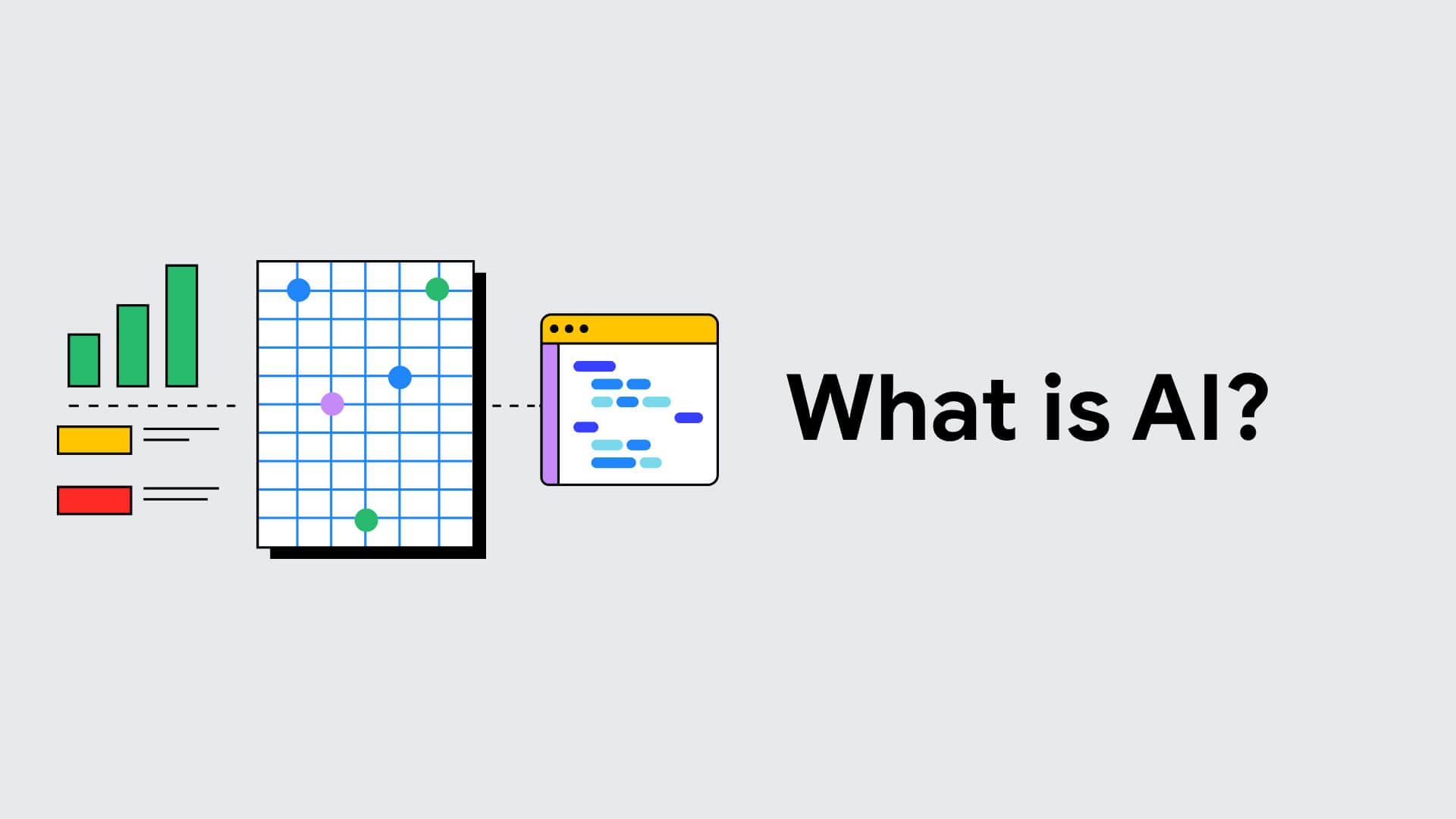 What is AI?